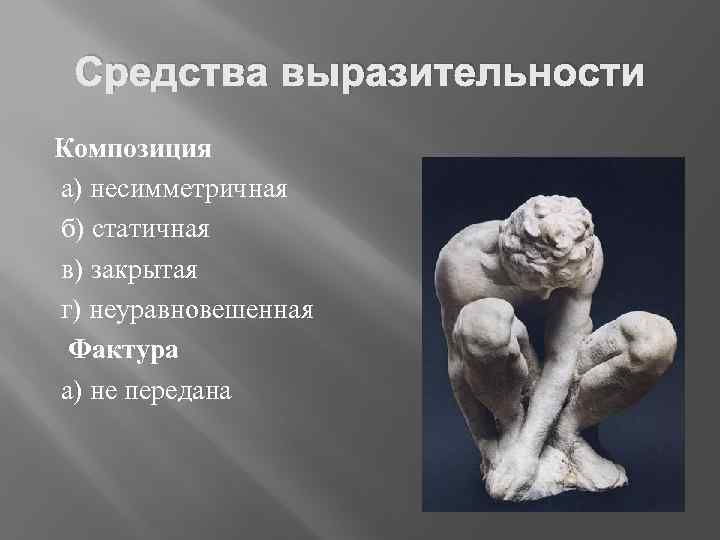 Средства выразительности

Композиция

а) несимметричная

б) статичная

в) закрытая

г) неуравновешенная

Фактура

а) не передана